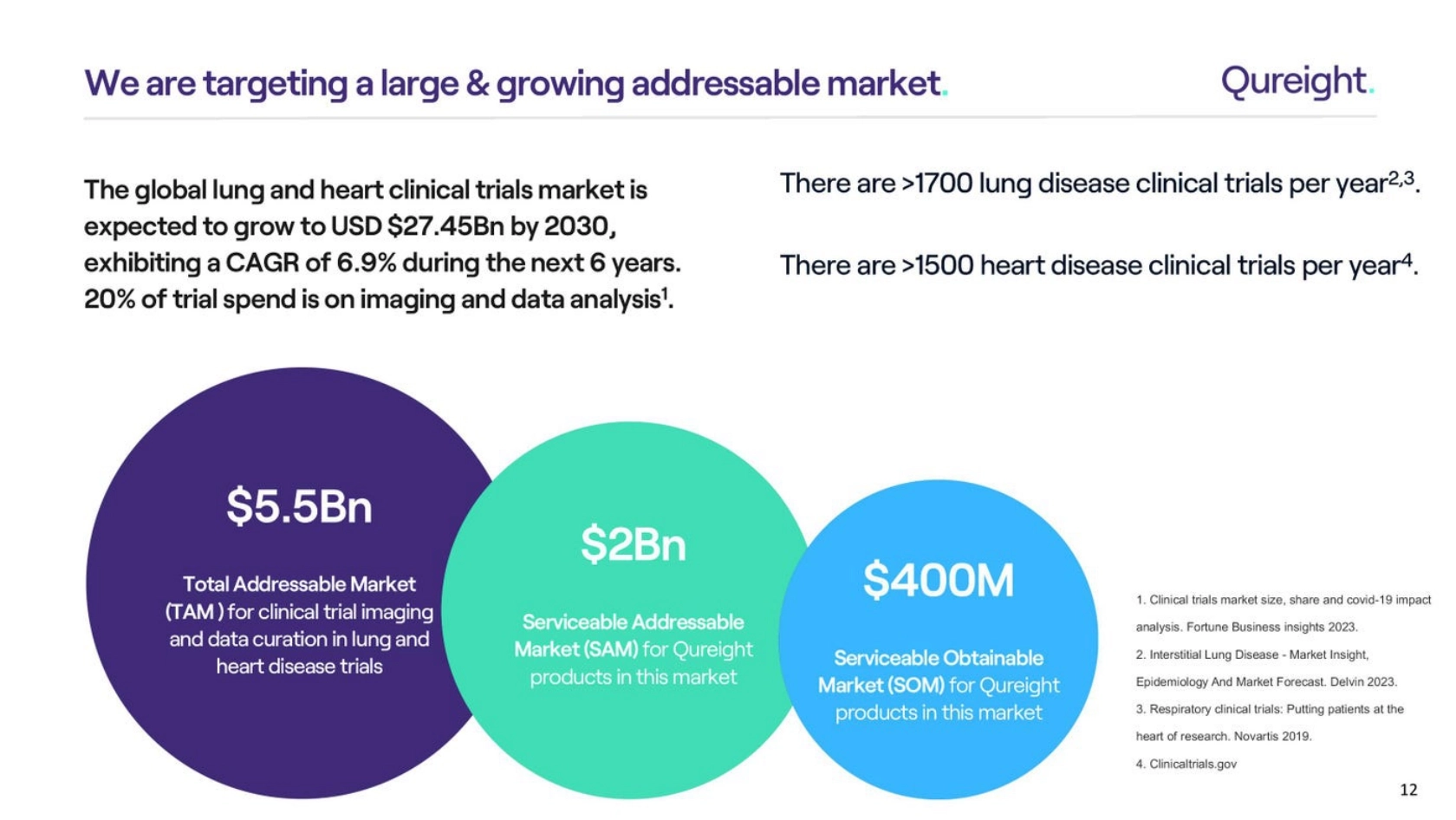 We are targeting a large & growing addressable market.

Qureight.

The global lung and heart clinical trials market is expected to grow to USD $27.45Bn by 2030, exhibiting a CAGR of 6.9% during the next 6 years. 20% of trial spend is on imaging and data analysis$^1$.

There are >1700 lung disease clinical trials per year$^{2,3}$.

There are >1500 heart disease clinical trials per year$^4$.

$5.5Bn

Total Addressable Market (TAM ) for clinical trial imaging and data curation in lung and heart disease trials

$2Bn

Serviceable Addressable Market (SAM) for Qureight products in this market

$400M

Serviceable Obtainable Market (SOM) for Qureight products in this market

1. Clinical trials market size, share and covid-19 impact analysis. Fortune Business insights 2023.
2. Interstitial Lung Disease - Market Insight, Epidemiology And Market Forecast. Delvin 2023.
3. Respiratory clinical trials: Putting patients at the heart of research. Novartis 2019.
4. Clinicaltrials.gov

12